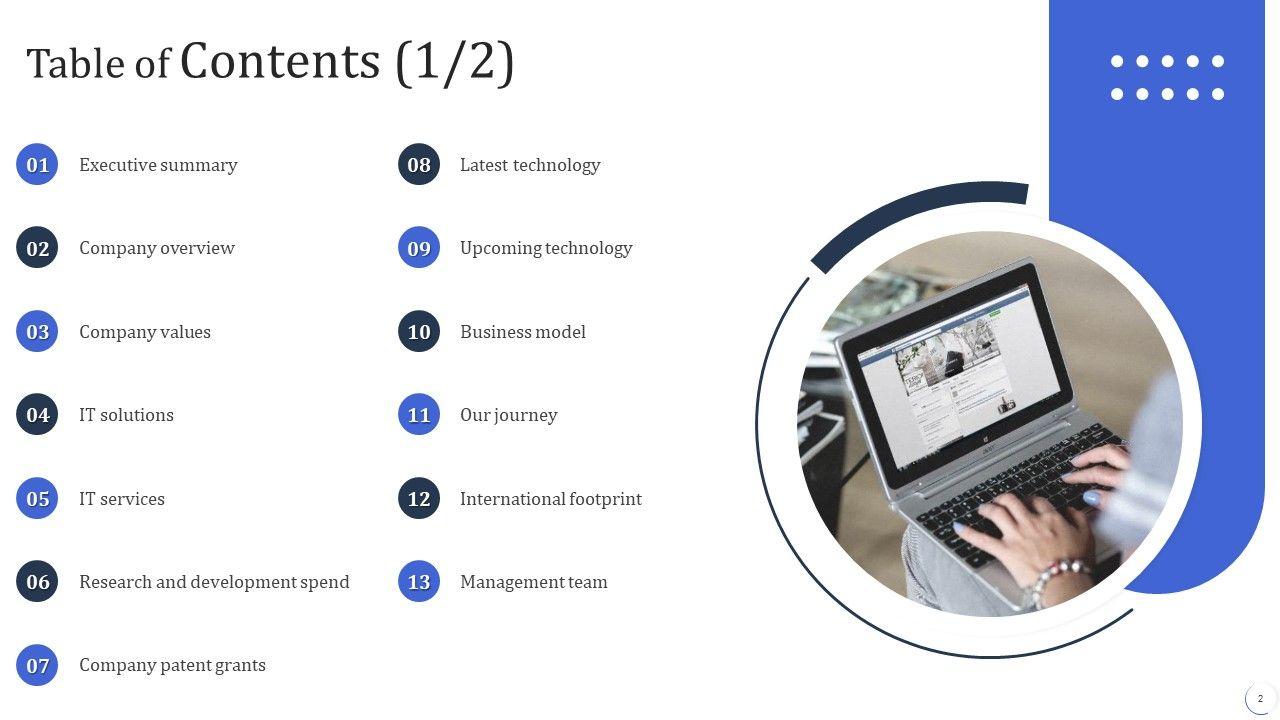 Table of Contents (1/2)

01 Executive summary

02 Company overview

03 Company values

04 IT solutions

05 IT services

06 Research and development spend

07 Company patent grants

08 Latest technology

09 Upcoming technology

10 Business model

11 Our journey

12 International footprint

13 Management team

2